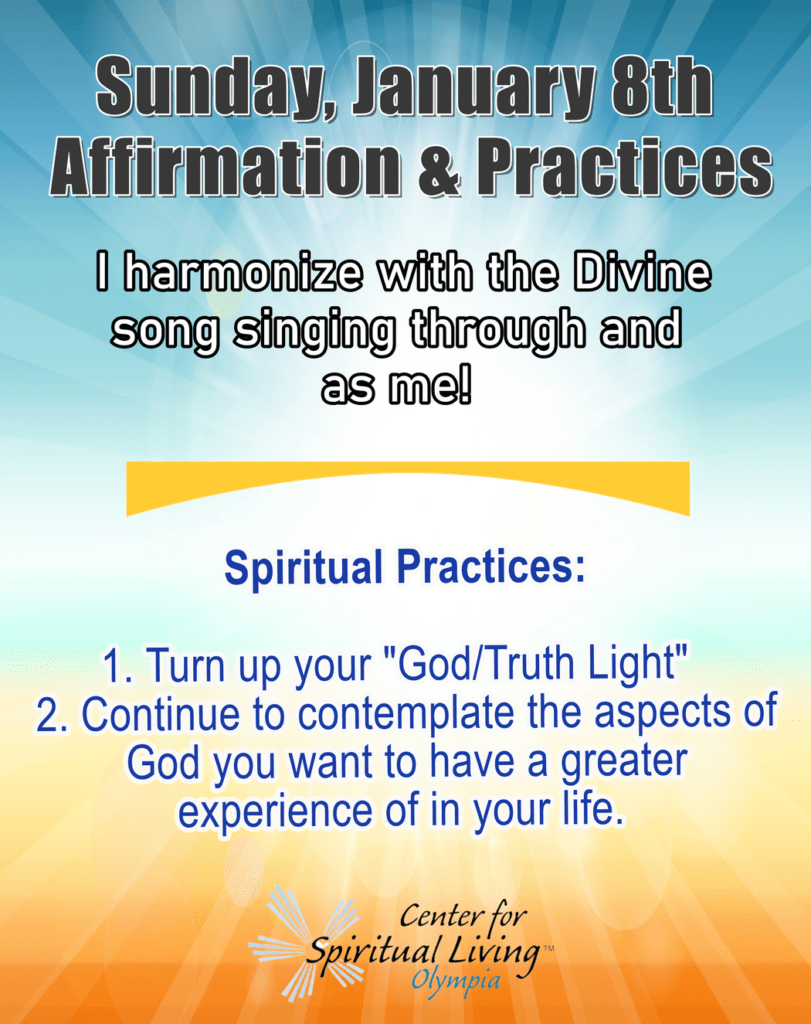 Sunday, January 8th
Affirmation & Practices

I harmonize with the Divine song singing through and as me!

Spiritual Practices:

1. Turn up your "God/Truth Light"
2. Continue to contemplate the aspects of God you want to have a greater experience of in your life.

Center for
Spiritual Living™
Olympia